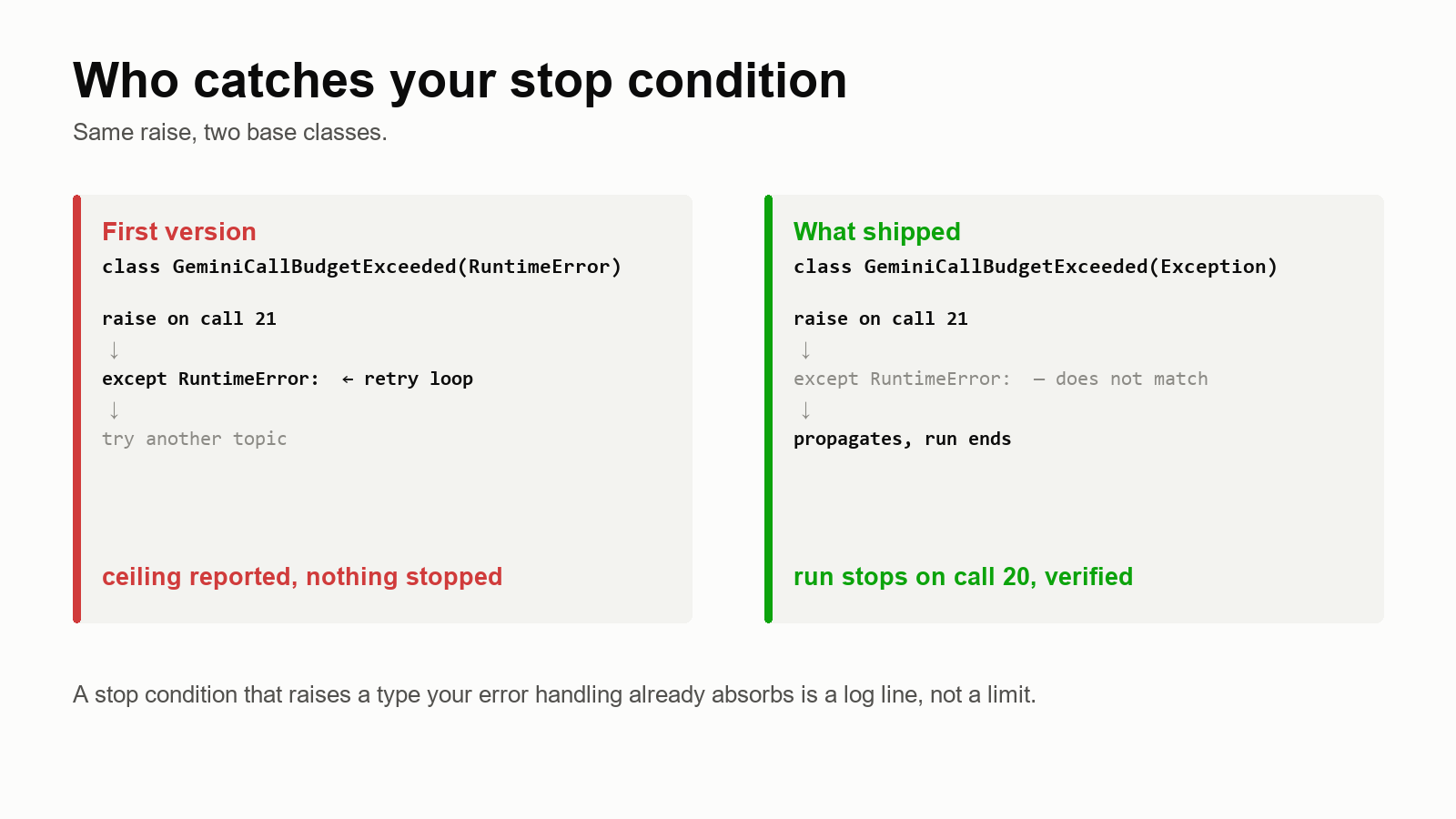 Who catches your stop condition

Same raise, two base classes.

First version

class GeminiCallBudgetExceeded(RuntimeError)

raise on call 21
↓
except RuntimeError: ← retry loop
↓
try another topic

ceiling reported, nothing stopped

What shipped

class GeminiCallBudgetExceeded(Exception)

raise on call 21
↓
except RuntimeError: — does not match
↓
propagates, run ends

run stops on call 20, verified

A stop condition that raises a type your error handling already absorbs is a log line, not a limit.